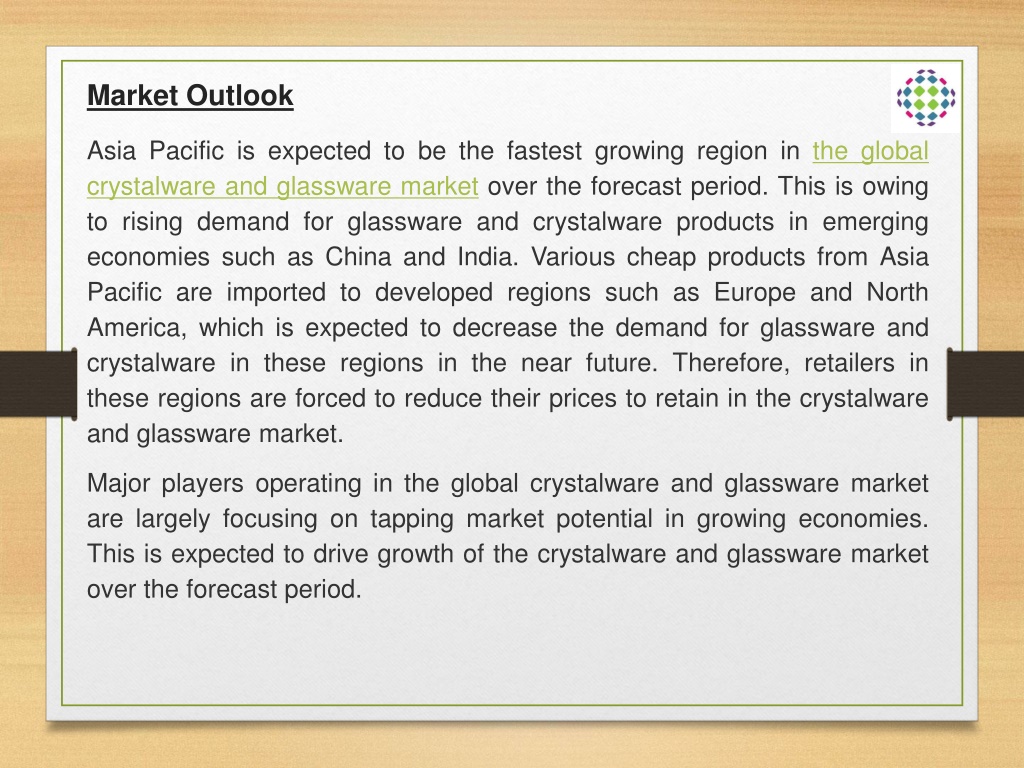 Market Outlook

Asia Pacific is expected to be the fastest growing region in the global crystalware and glassware market over the forecast period. This is owing to rising demand for glassware and crystalware products in emerging economies such as China and India. Various cheap products from Asia Pacific are imported to developed regions such as Europe and North America, which is expected to decrease the demand for glassware and crystalware in these regions in the near future. Therefore, retailers in these regions are forced to reduce their prices to retain in the crystalware and glassware market.

Major players operating in the global crystalware and glassware market are largely focusing on tapping market potential in growing economies. This is expected to drive growth of the crystalware and glassware market over the forecast period.